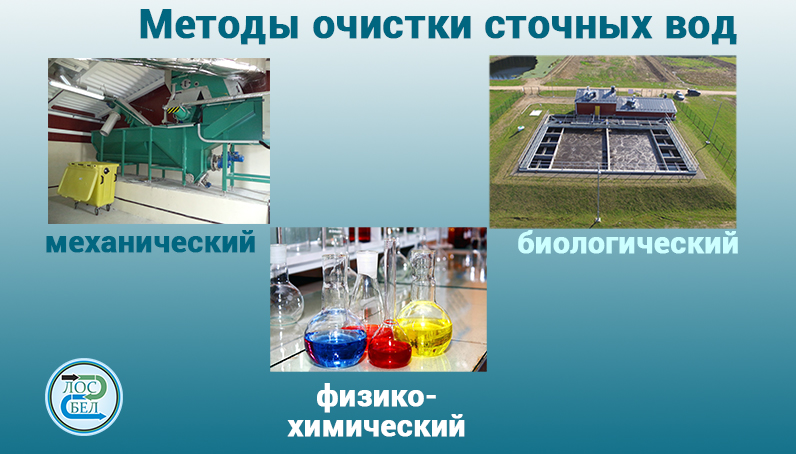 Методы очистки сточных вод

механический

биологический

физико-химический

ЛОС
БЕЛ